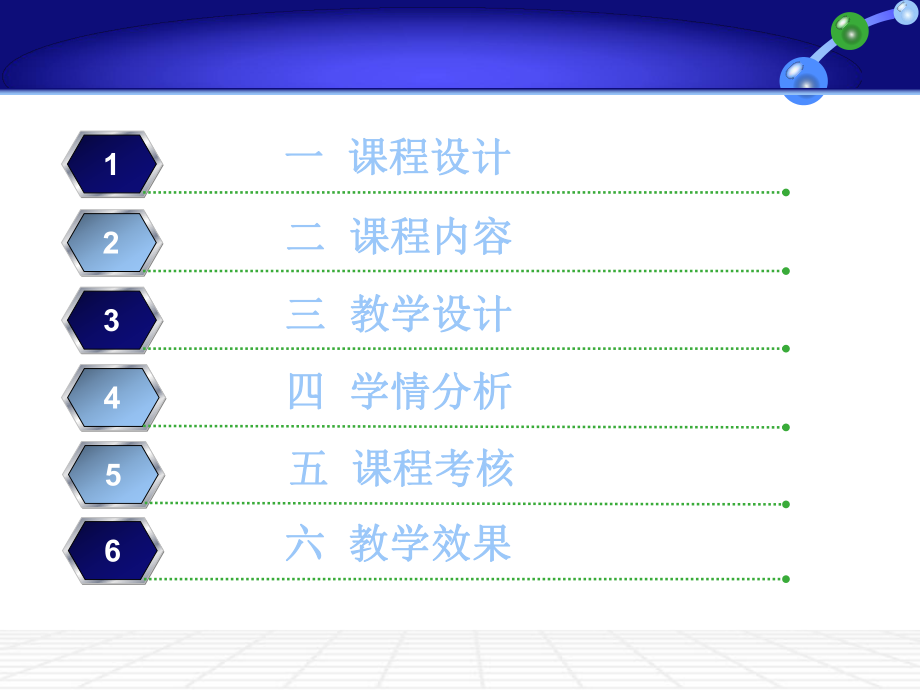 1
一 课程设计

2
二 课程内容

3
三 教学设计

4
四 学情分析

5
五 课程考核

6
六 教学效果